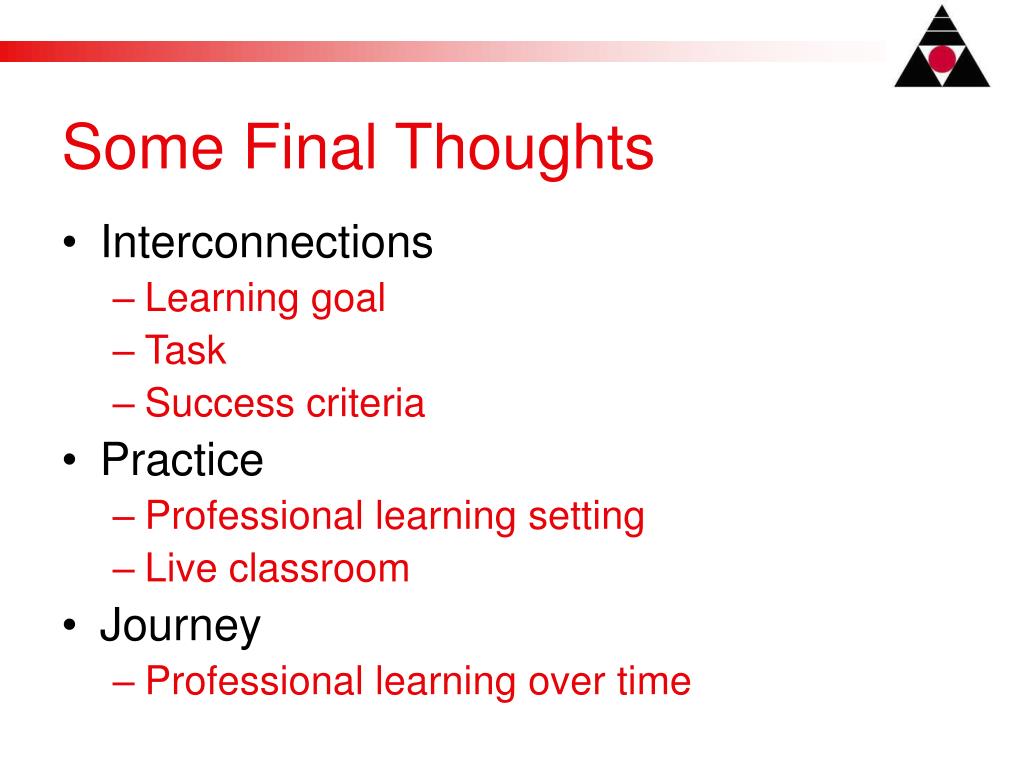 Some Final Thoughts

• Interconnections
– Learning goal
– Task
– Success criteria
• Practice
– Professional learning setting
– Live classroom
• Journey
– Professional learning over time